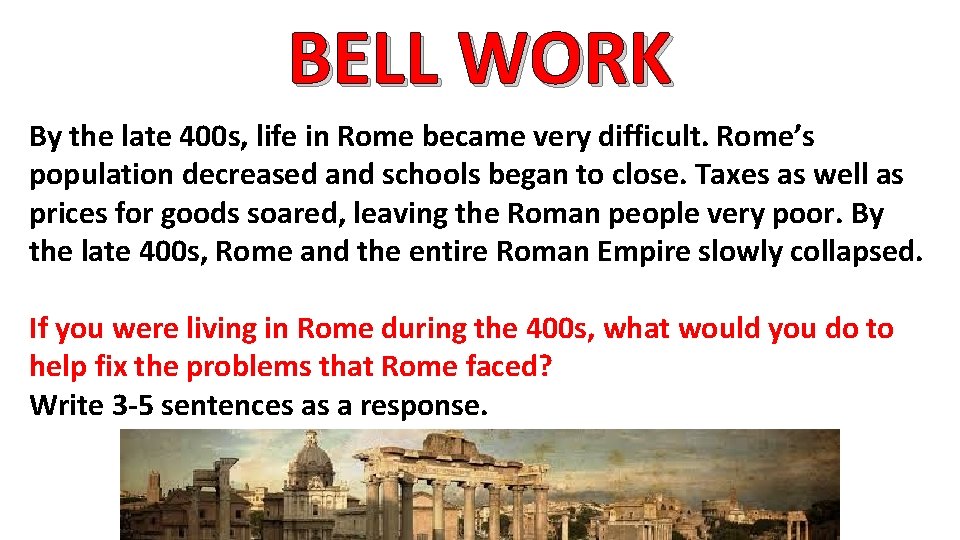 BELL WORK

By the late 400s, life in Rome became very difficult. Rome's population decreased and schools began to close. Taxes as well as prices for goods soared, leaving the Roman people very poor. By the late 400s, Rome and the entire Roman Empire slowly collapsed.

If you were living in Rome during the 400s, what would you do to help fix the problems that Rome faced?
Write 3-5 sentences as a response.